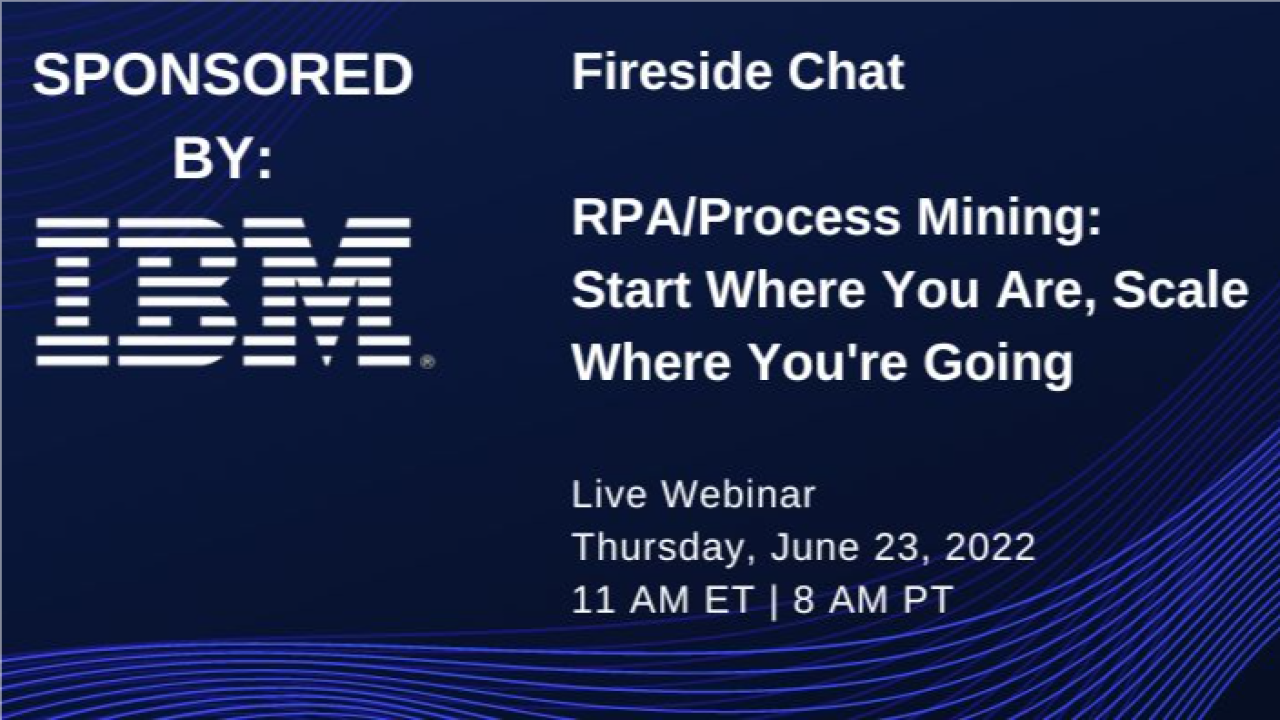 SPONSORED BY:

IBM®

Fireside Chat

RPA/Process Mining: Start Where You Are, Scale Where You're Going

Live Webinar
Thursday, June 23, 2022
11 AM ET | 8 AM PT